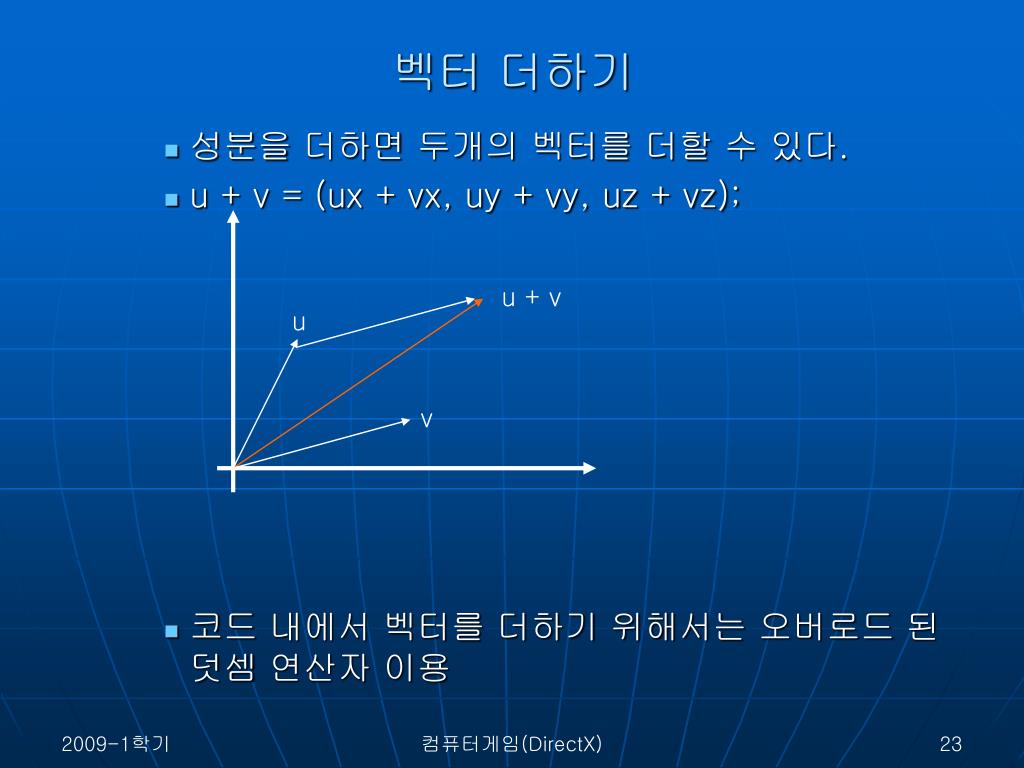 벡터 더하기

성분을 더하면 두개의 벡터를 더할 수 있다.

u + v = (ux + vx, uy + vy, uz + vz);

u + v

u

v

코드 내에서 벡터를 더하기 위해서는 오버로드 된 덧셈 연산자 이용

2009-1학기

컴퓨터게임(DirectX)

23